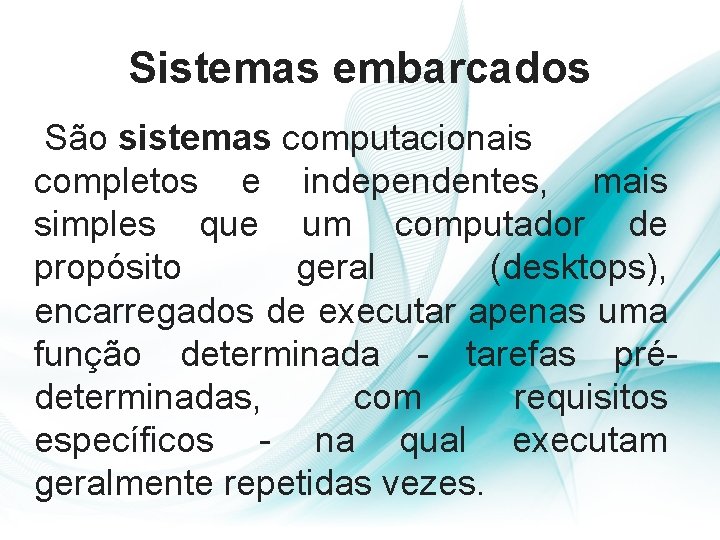 Sistemas embarcados

São sistemas computacionais completos e independentes, mais simples que um computador de propósito geral (desktops), encarregados de executar apenas uma função determinada - tarefas pré-determinadas, com requisitos específicos - na qual executam geralmente repetidas vezes.